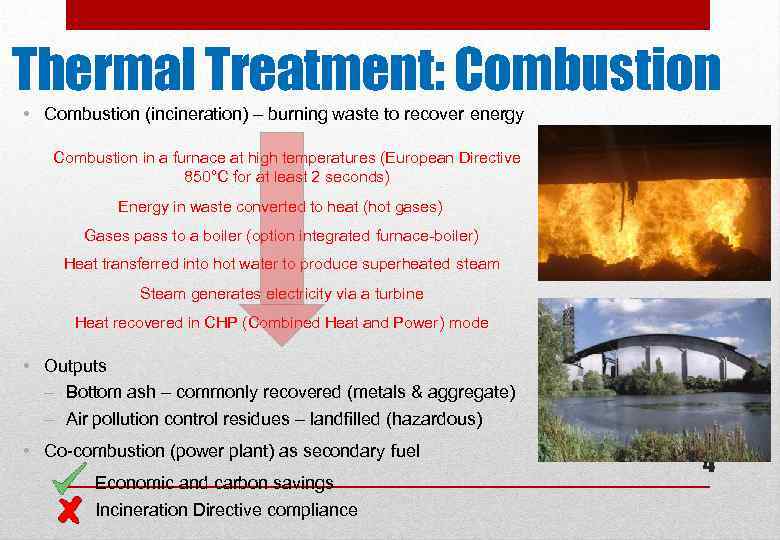 Thermal Treatment: Combustion

• Combustion (incineration) – burning waste to recover energy

Combustion in a furnace at high temperatures (European Directive 850°C for at least 2 seconds)

Energy in waste converted to heat (hot gases)

Gases pass to a boiler (option integrated furnace-boiler)

Heat transferred into hot water to produce superheated steam

Steam generates electricity via a turbine

Heat recovered in CHP (Combined Heat and Power) mode

• Outputs
– Bottom ash – commonly recovered (metals & aggregate)
– Air pollution control residues – landfilled (hazardous)

• Co-combustion (power plant) as secondary fuel

Economic and carbon savings

Incineration Directive compliance

4